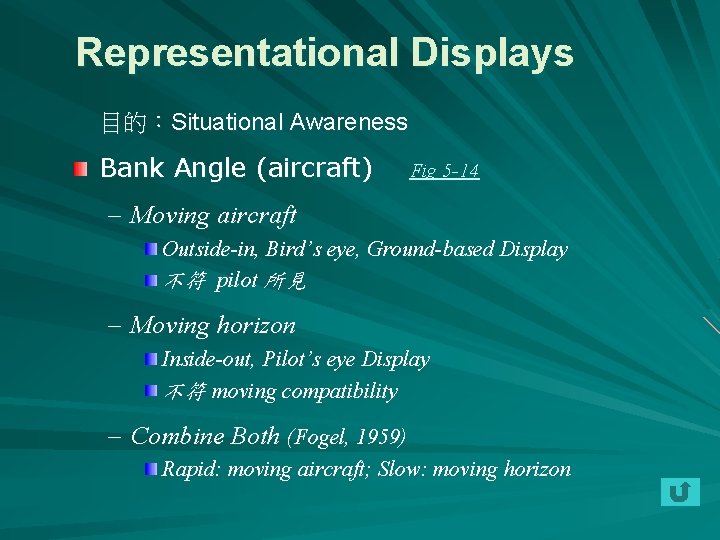 Representational Displays

目的：Situational Awareness

Bank Angle (aircraft) Fig 5-14

– Moving aircraft

Outside-in, Bird's eye, Ground-based Display

不符 pilot 所見

– Moving horizon

Inside-out, Pilot's eye Display

不符 moving compatibility

– Combine Both (Fogel, 1959)

Rapid: moving aircraft; Slow: moving horizon